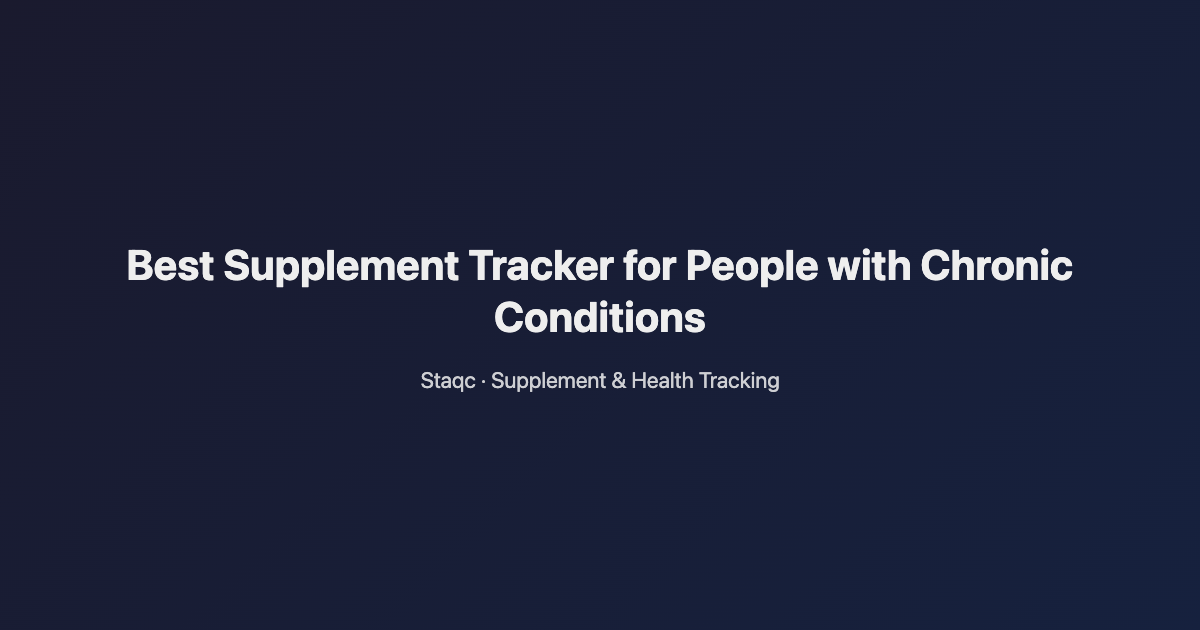 Best Supplement Tracker for People with Chronic Conditions

Staqc · Supplement & Health Tracking